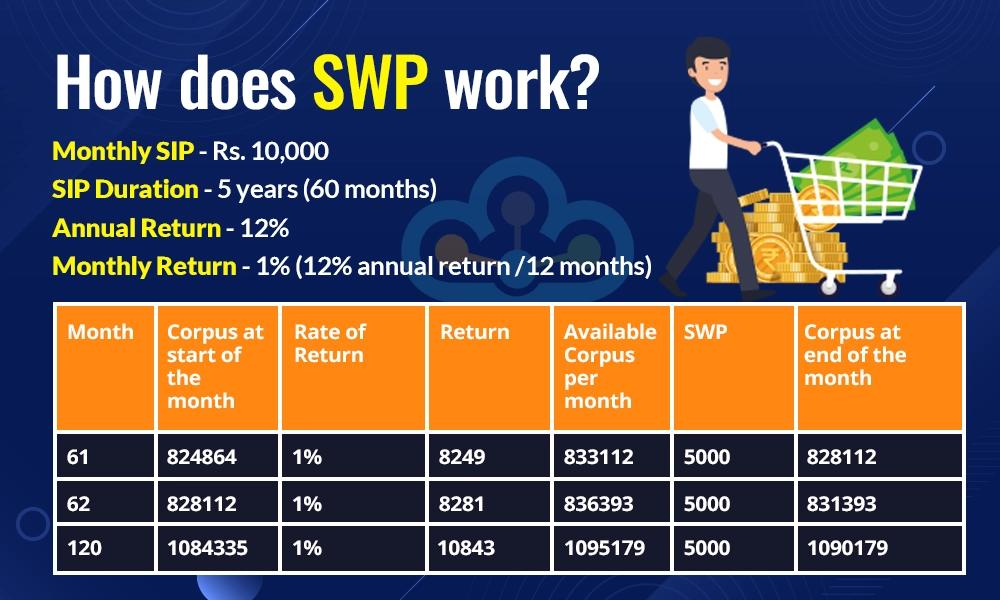 How does SWP work?

Monthly SIP - Rs. 10,000
SIP Duration - 5 years (60 months)
Annual Return - 12%
Monthly Return - 1% (12% annual return /12 months)

| Month | Corpus at start of the month | Rate of Return | Return | Available Corpus per month | SWP | Corpus at end of the month |
|---|---|---|---|---|---|---|
| 61 | 824864 | 1% | 8249 | 833112 | 5000 | 828112 |
| 62 | 828112 | 1% | 8281 | 836393 | 5000 | 831393 |
| 120 | 1084335 | 1% | 10843 | 1095179 | 5000 | 1090179 |